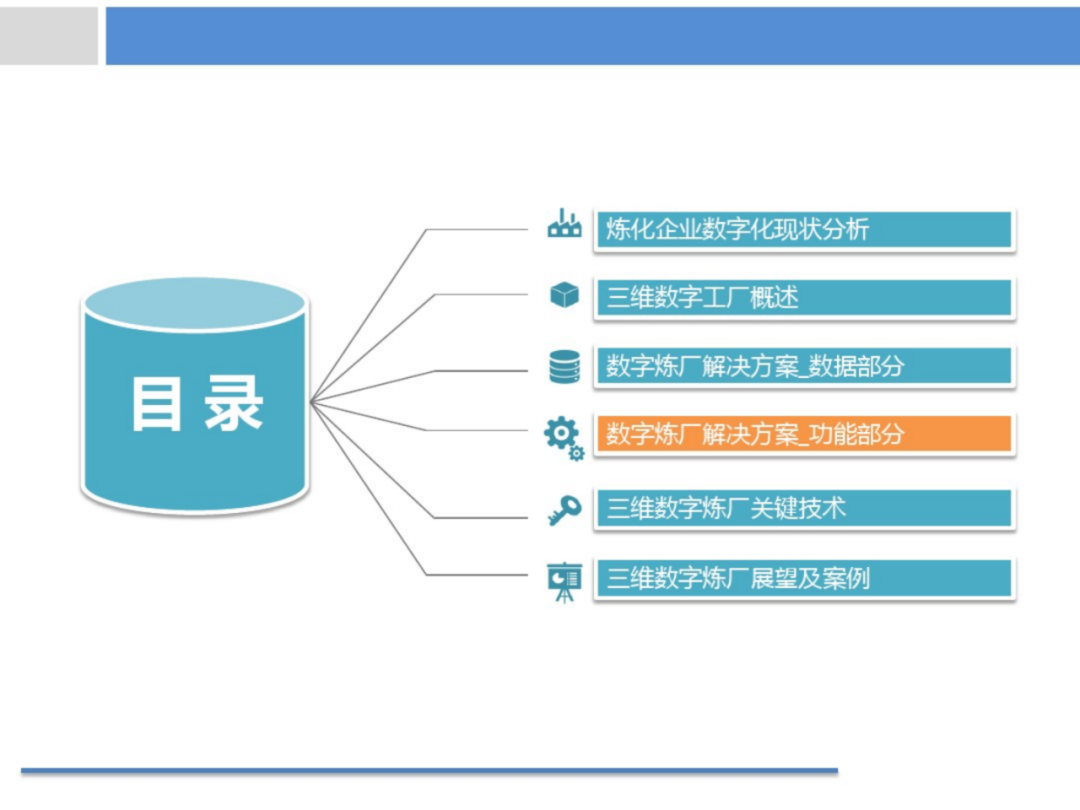 目录

炼化企业数字化现状分析

三维数字工厂概述

数字炼厂解决方案_数据部分

数字炼厂解决方案_功能部分

三维数字炼厂关键技术

三维数字炼厂展望及案例